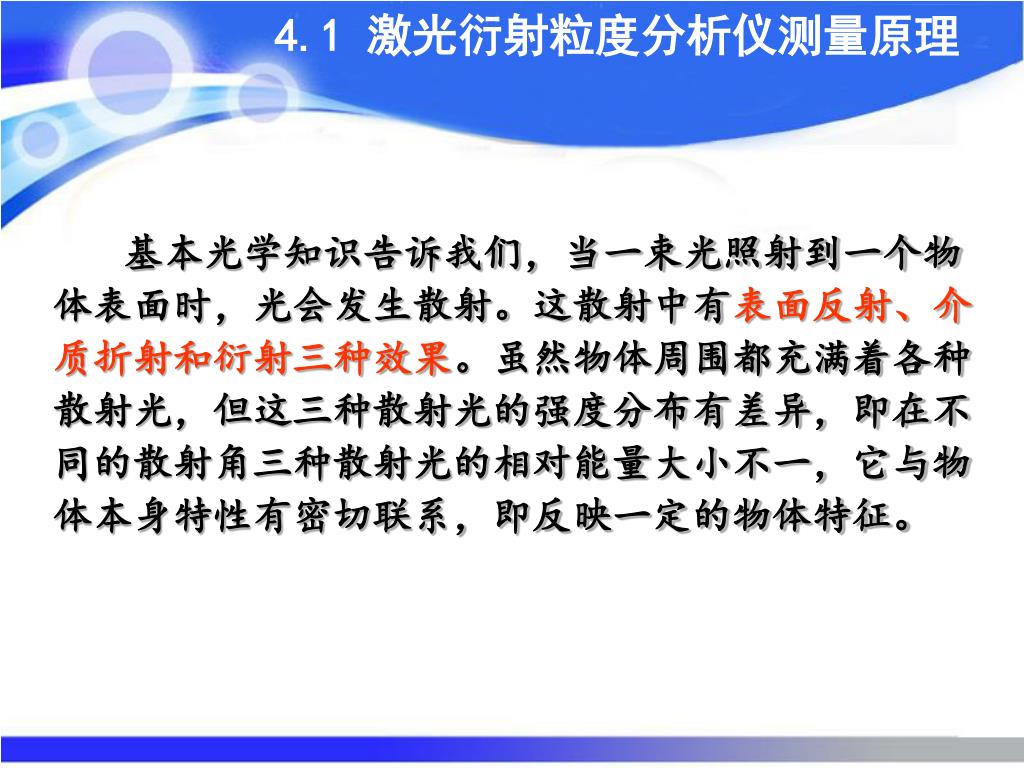 4.1 激光衍射粒度分析仪测量原理

基本光学知识告诉我们，当一束光照射到一个物体表面时，光会发生散射。这散射中有表面反射、介质折射和衍射三种效果。虽然物体周围都充满着各种散射光，但这三种散射光的强度分布有差异，即在不同的散射角三种散射光的相对能量大小不一，它与物体本身特性有密切联系，即反映一定的物体特征。